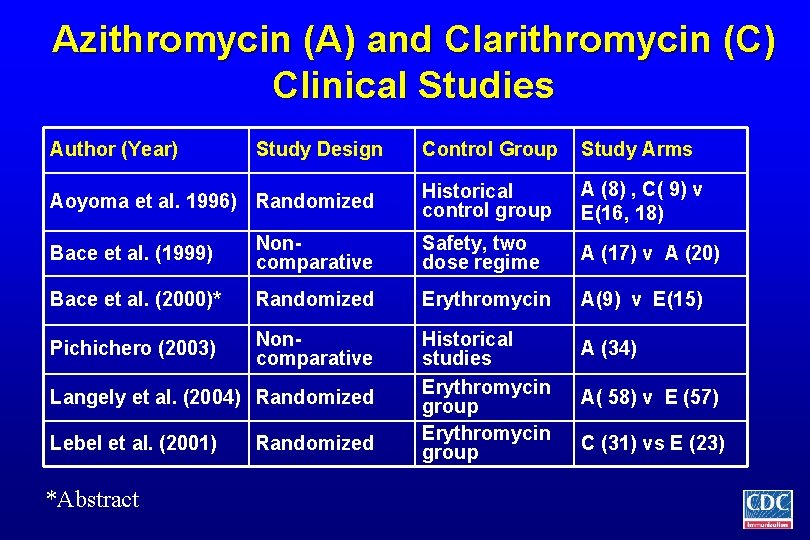 Azithromycin (A) and Clarithromycin (C) Clinical Studies

| Author (Year) | Study Design | Control Group | Study Arms |
|---|---|---|---|
| Aoyoma et al. 1996) | Randomized | Historical control group | A (8) , C( 9) v E(16, 18) |
| Bace et al. (1999) | Non-comparative | Safety, two dose regime | A (17) v A (20) |
| Bace et al. (2000)* | Randomized | Erythromycin | A(9) v E(15) |
| Pichichero (2003) | Non-comparative | Historical studies | A (34) |
| Langely et al. (2004) | Randomized | Erythromycin group | A( 58) v E (57) |
| Lebel et al. (2001) | Randomized | Erythromycin group | C (31) vs E (23) |

*Abstract

CDC
Immunization